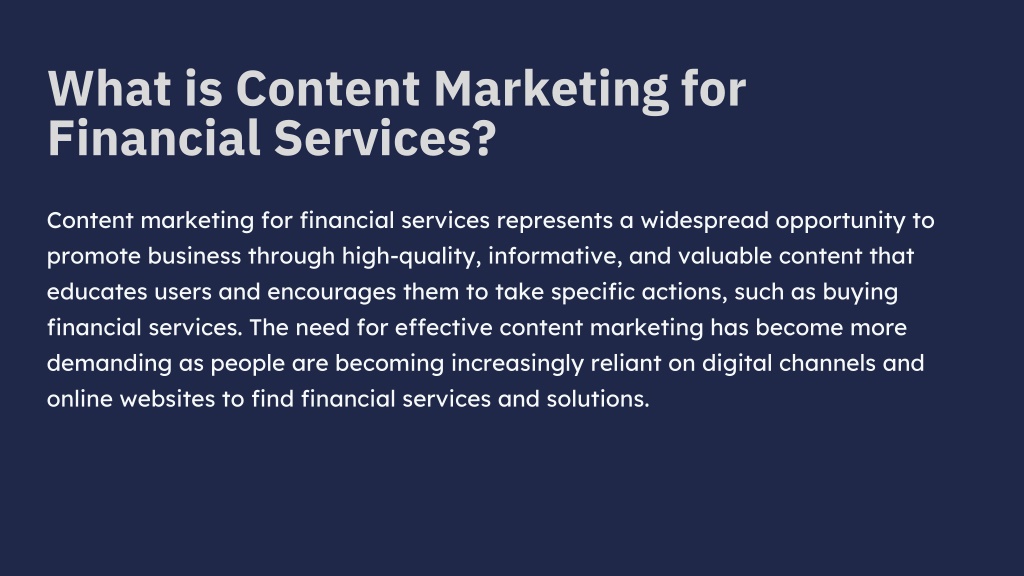 What is Content Marketing for Financial Services?

Content marketing for financial services represents a widespread opportunity to promote business through high-quality, informative, and valuable content that educates users and encourages them to take specific actions, such as buying financial services. The need for effective content marketing has become more demanding as people are becoming increasingly reliant on digital channels and online websites to find financial services and solutions.